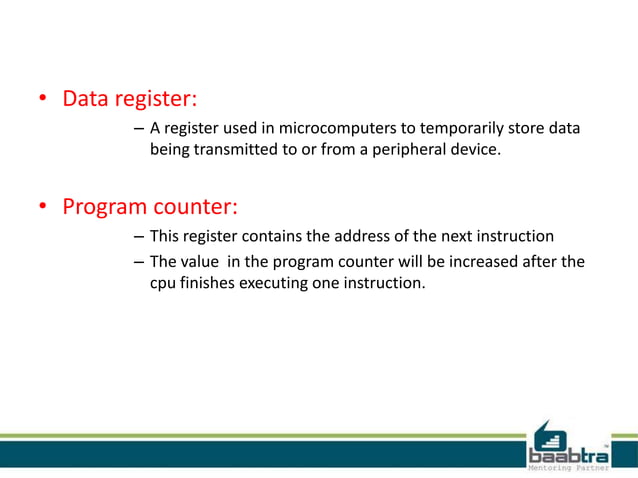 • Data register:

– A register used in microcomputers to temporarily store data being transmitted to or from a peripheral device.

• Program counter:

– This register contains the address of the next instruction

– The value  in the program counter will be increased after the cpu finishes executing one instruction.

baabtra™
Mentoring Partner